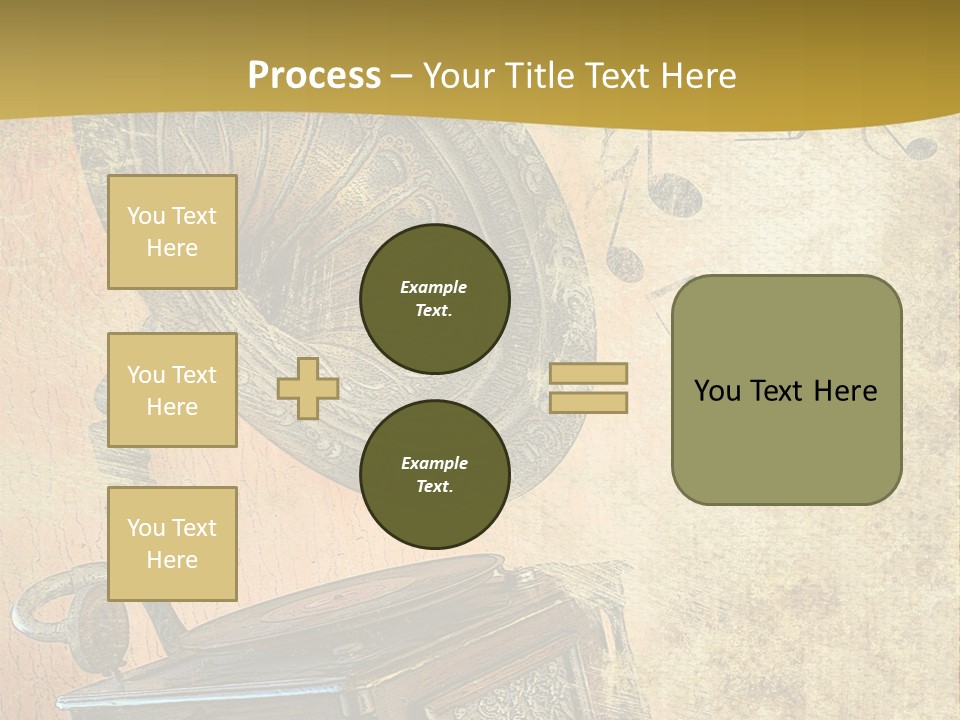 Process – Your Title Text Here

You Text Here

You Text Here

You Text Here

Example Text.

Example Text.

You Text Here